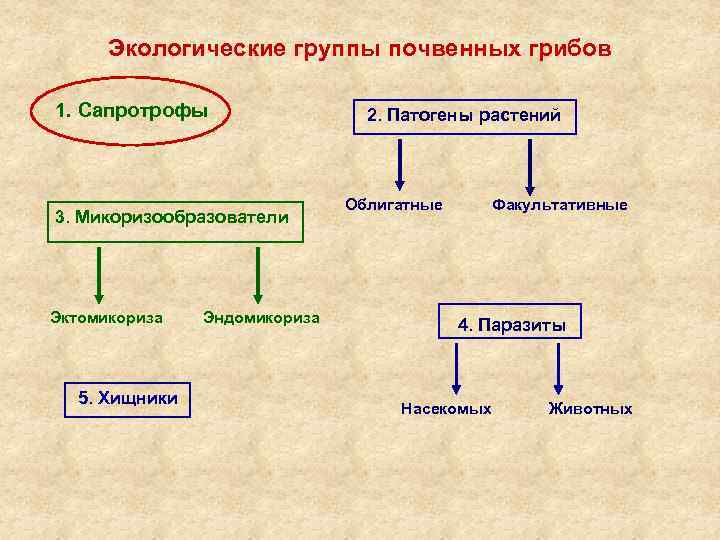 Экологические группы почвенных грибов

1. Сапротрофы

2. Патогены растений

Облигатные

Факультативные

3. Микоризообразователи

Эктомикориза

Эндомикориза

4. Паразиты

Насекомых

Животных

5. Хищники